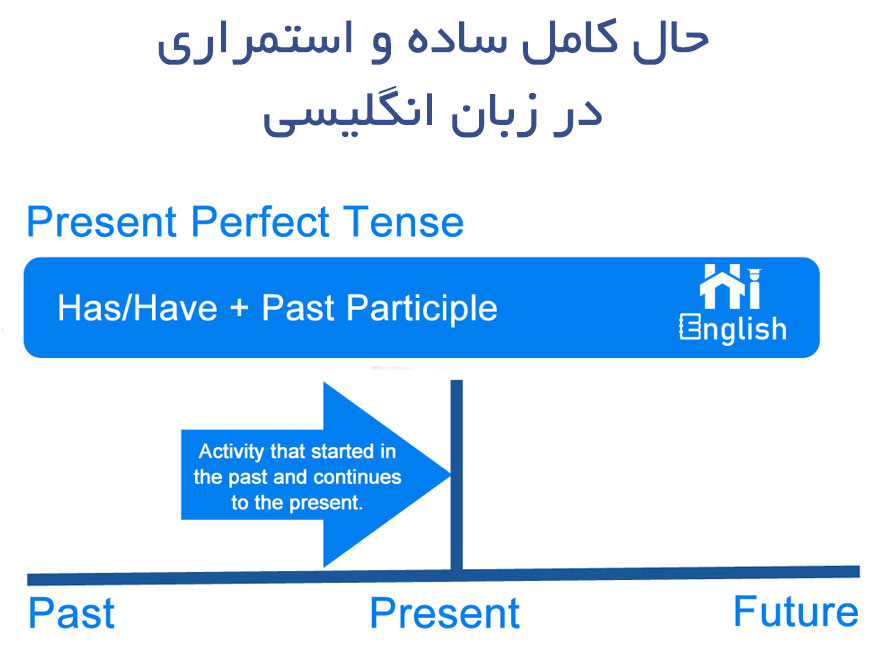 حال کامل ساده و استمراری
در زبان انگلیسی

Present Perfect Tense

Has/Have + Past Participle

Hi English

Activity that started in the past and continues to the present.

Past
Present
Future